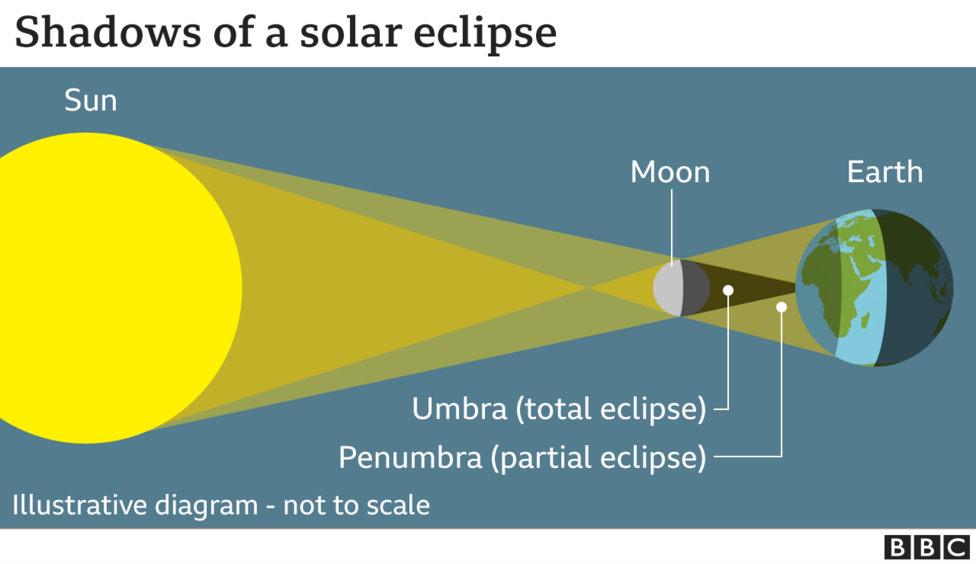 Shadows of a solar eclipse

Sun

Moon

Earth

Umbra (total eclipse)

Penumbra (partial eclipse)

Illustrative diagram - not to scale

BBC